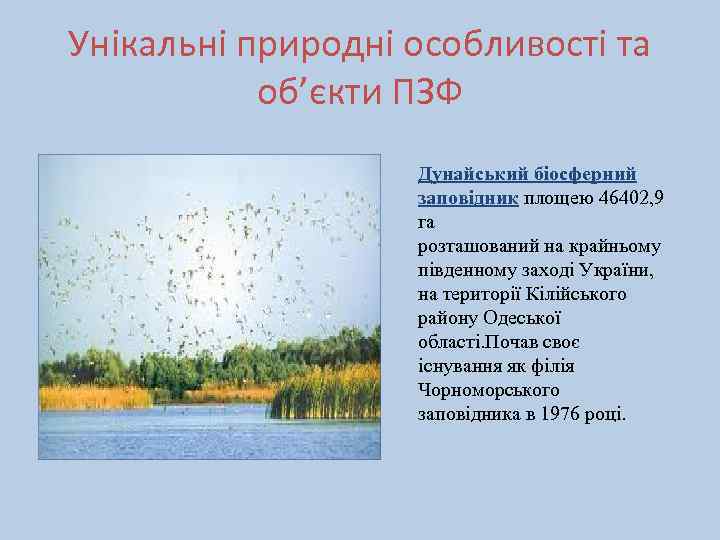 Унікальні природні особливості та об’єкти ПЗФ

Дунайський біосферний заповідник площею 46402,9 га розташований на крайньому південному заході України, на території Кілійського району Одеської області.Почав своє існування як філія Чорноморського заповідника в 1976 році.